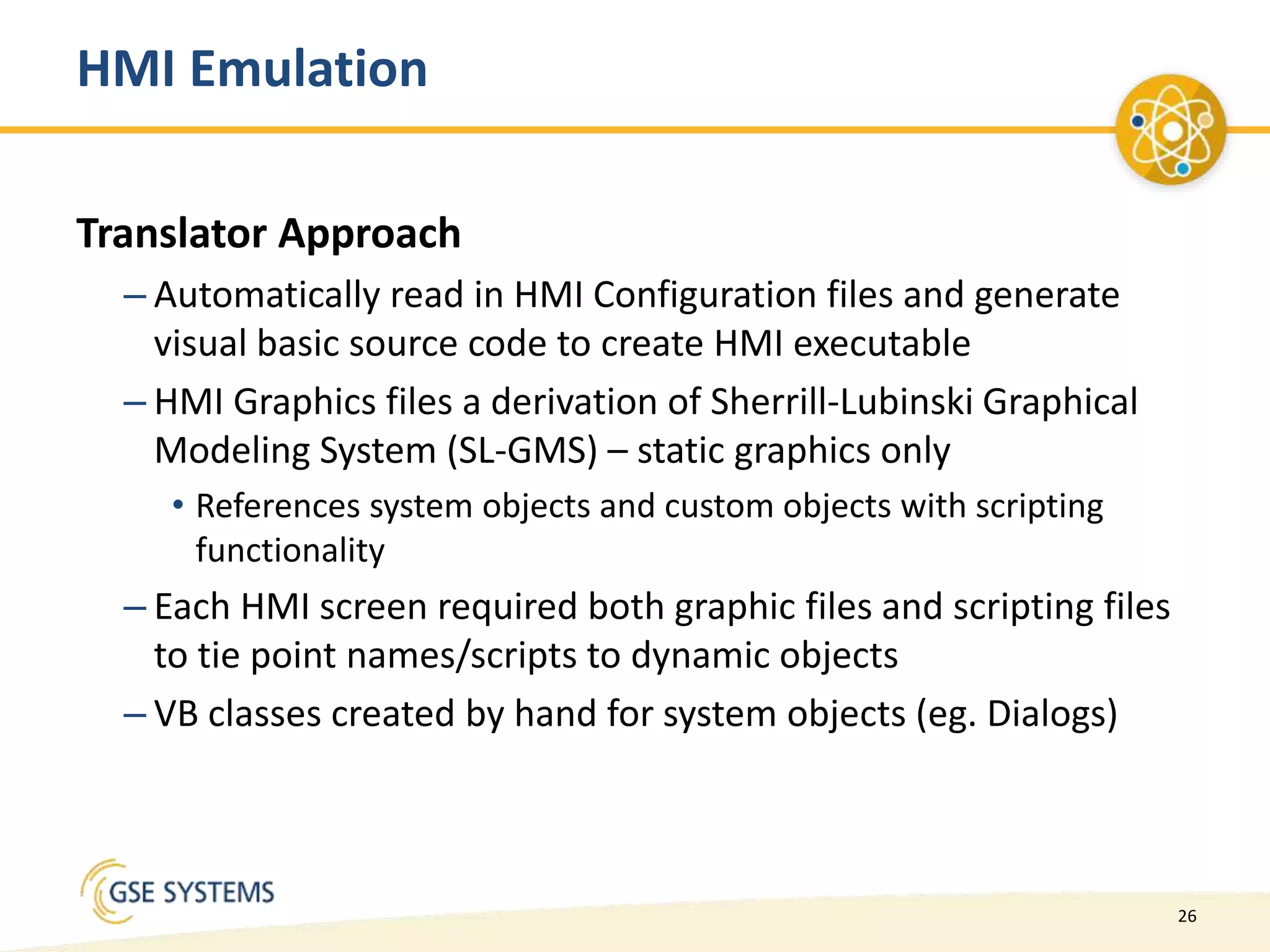 HMI Emulation

Translator Approach

– Automatically read in HMI Configuration files and generate visual basic source code to create HMI executable

– HMI Graphics files a derivation of Sherrill-Lubinski Graphical Modeling System (SL-GMS) – static graphics only

• References system objects and custom objects with scripting functionality

– Each HMI screen required both graphic files and scripting files to tie point names/scripts to dynamic objects

– VB classes created by hand for system objects (eg. Dialogs)

GSE SYSTEMS

26